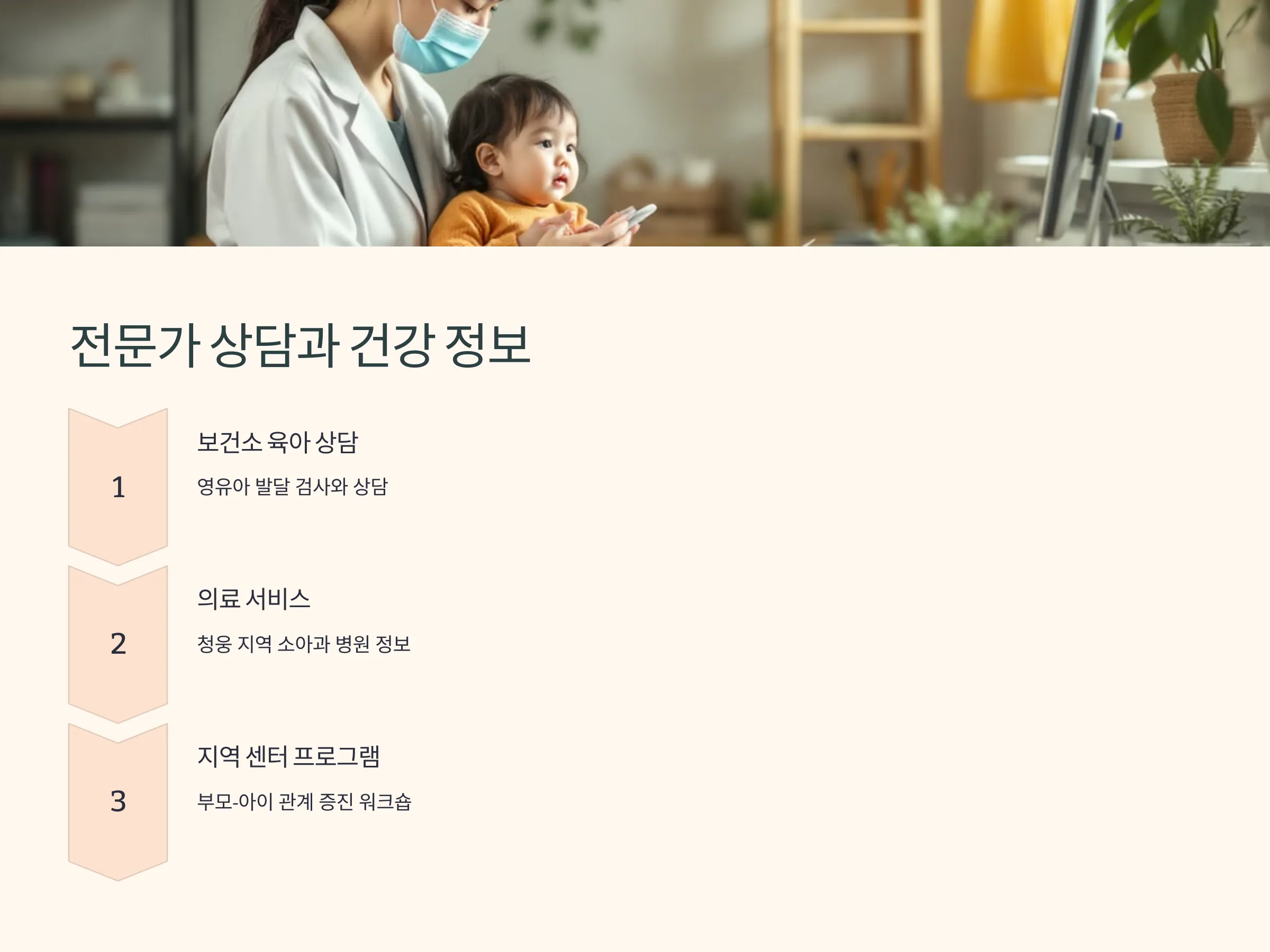 전문가 상담과 건강 정보

1

보건소 육아 상담

영유아 발달 검사와 상담

2

의료 서비스

청웅 지역 소아과 병원 정보

3

지역 센터 프로그램

부모-아이 관계 증진 워크숍